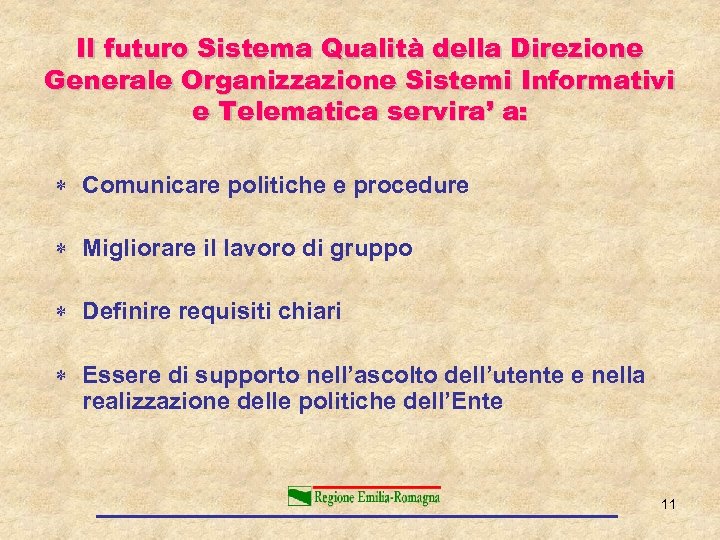 Il futuro Sistema Qualità della Direzione Generale Organizzazione Sistemi Informativi e Telematica servira' a:

* Comunicare politiche e procedure

* Migliorare il lavoro di gruppo

* Definire requisiti chiari

* Essere di supporto nell'ascolto dell'utente e nella realizzazione delle politiche dell'Ente

Regione Emilia-Romagna

11